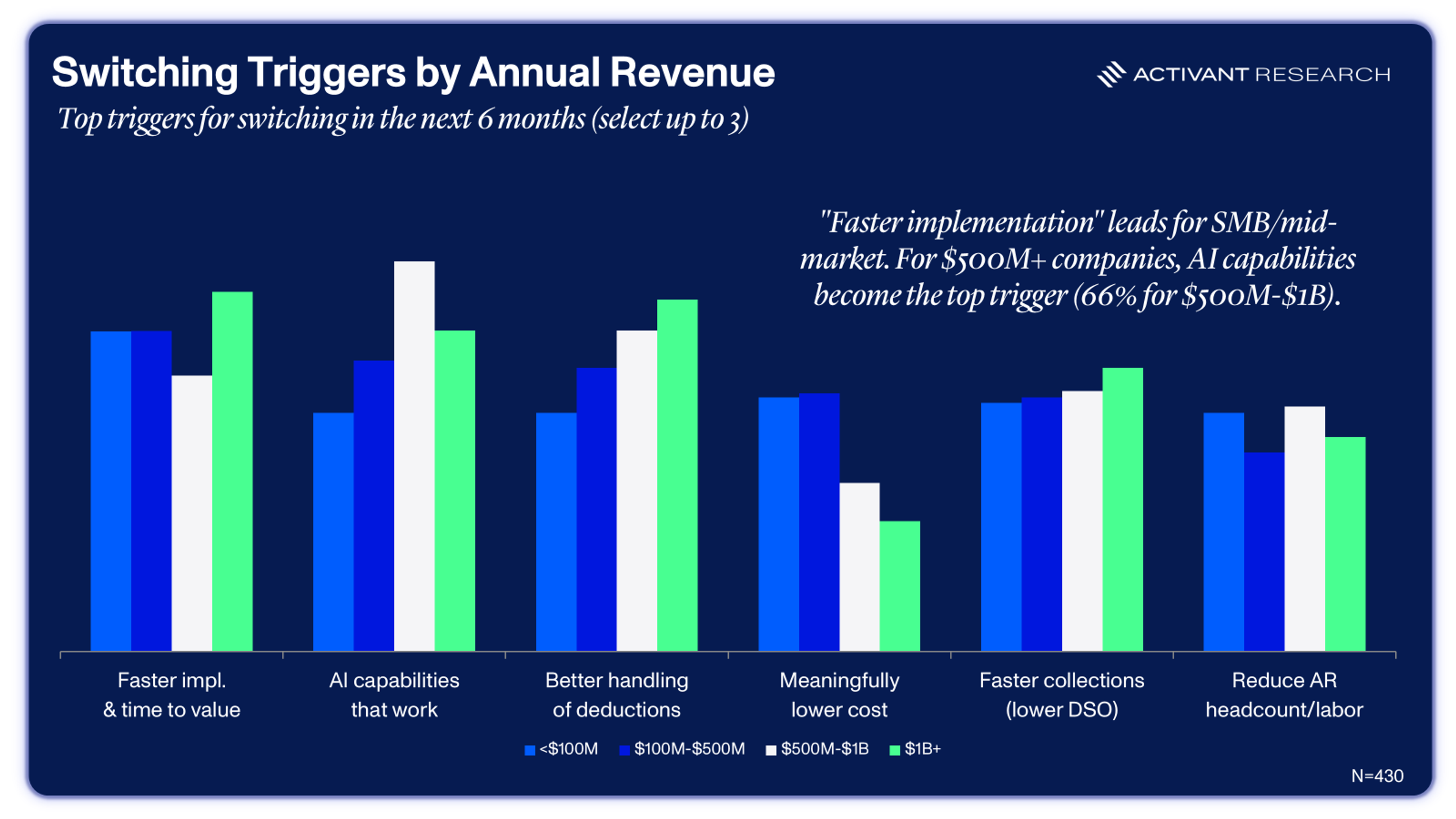 Switching Triggers by Annual Revenue

ACTIVANT RESEARCH

Top triggers for switching in the next 6 months (select up to 3)

"Faster implementation" leads for SMB/mid-market. For \$500M+ companies, AI capabilities become the top trigger (66% for \$500M-\$1B).

Faster impl. & time to value

AI capabilities that work

Better handling of deductions

Meaningfully lower cost

Faster collections (lower DSO)

Reduce AR headcount/labor

<\$100M \$100M-\$500M \$500M-\$1B \$1B+

N=430